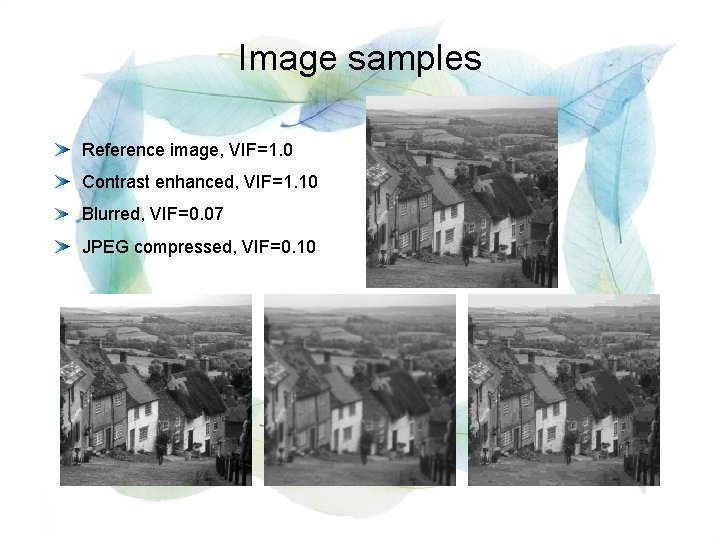 Image samples

Reference image, VIF=1.0

Contrast enhanced, VIF=1.10

Blurred, VIF=0.07

JPEG compressed, VIF=0.10